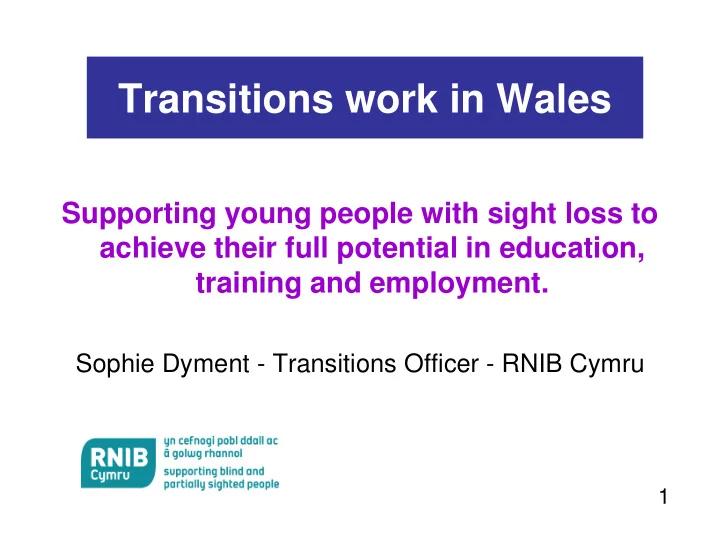 Transitions work in Wales

Supporting young people with sight loss to achieve their full potential in education, training and employment.

Sophie Dyment - Transitions Officer - RNIB Cymru

RNIB Cymru

yn cefnogi pobl ddall ac â golwg rhannol

supporting blind and partially sighted people

1